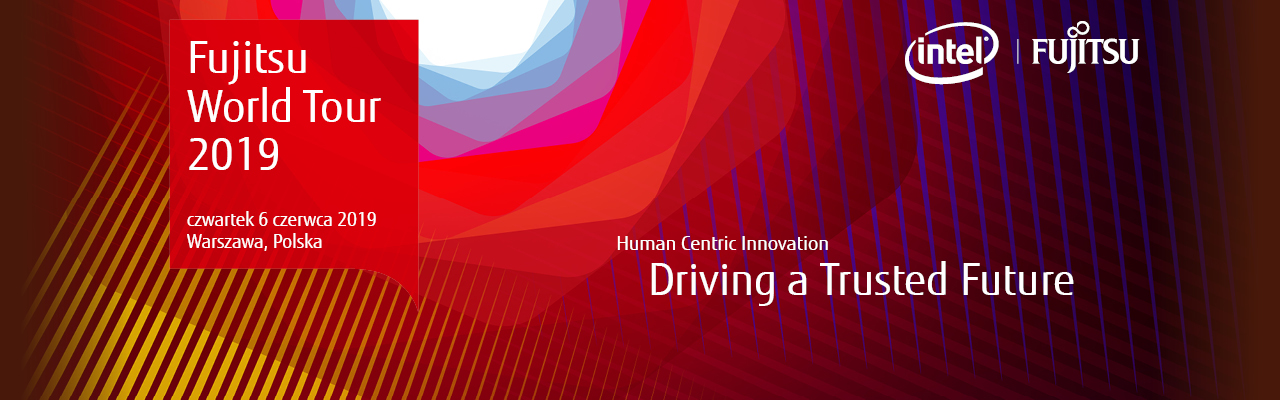 Fujitsu World Tour 2019

czwartek 6 czerwca 2019
Warszawa, Polska

intel | FUJITSU

Human Centric Innovation
Driving a Trusted Future